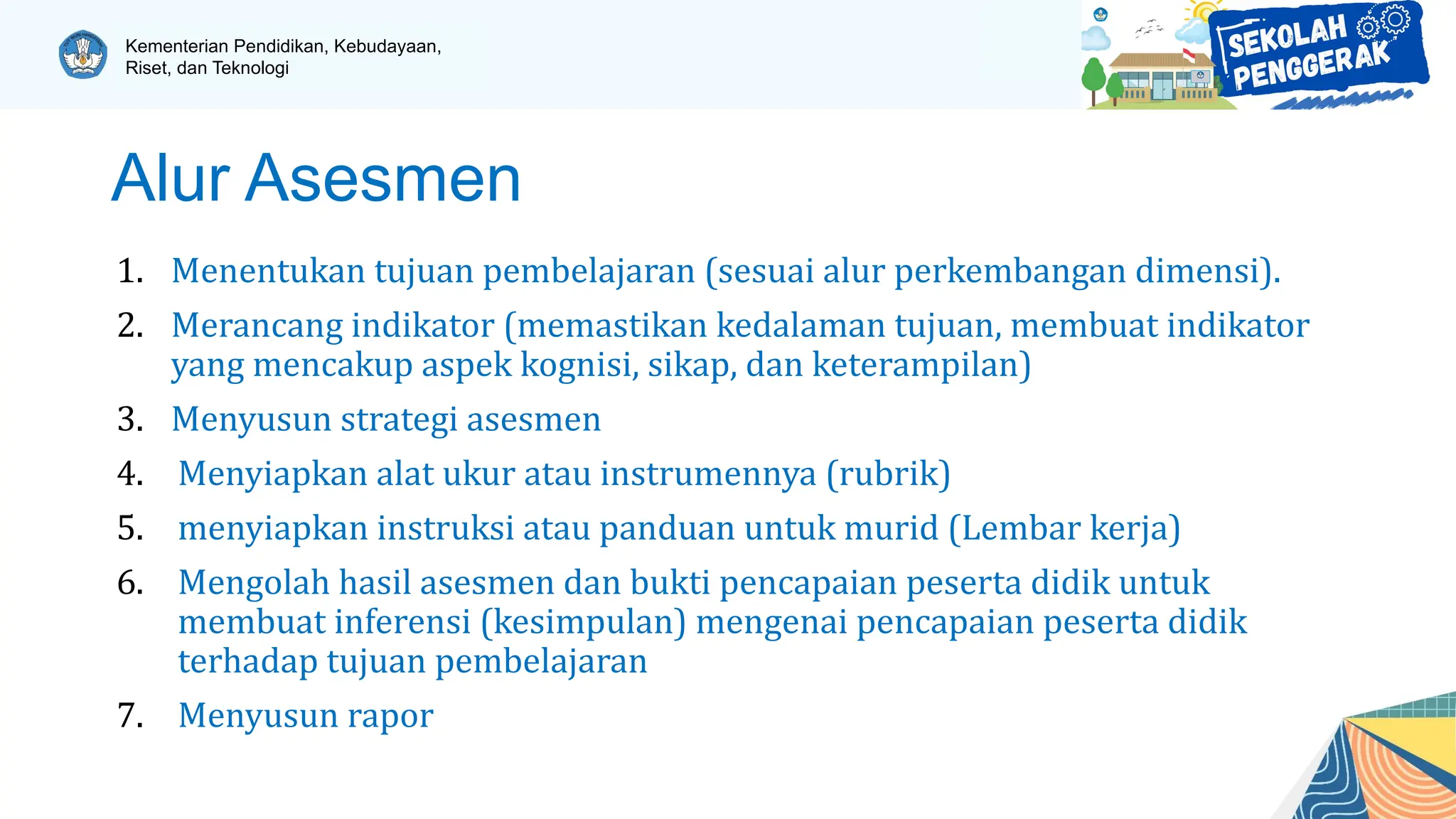 Kementerian Pendidikan, Kebudayaan, Riset, dan Teknologi

SEKOLAH PENGGERAK

Alur Asesmen

1. Menentukan tujuan pembelajaran (sesuai alur perkembangan dimensi).
2. Merancang indikator (memastikan kedalaman tujuan, membuat indikator yang mencakup aspek kognisi, sikap, dan keterampilan)
3. Menyusun strategi asesmen
4. Menyiapkan alat ukur atau instrumennya (rubrik)
5. menyiapkan instruksi atau panduan untuk murid (Lembar kerja)
6. Mengolah hasil asesmen dan bukti pencapaian peserta didik untuk membuat inferensi (kesimpulan) mengenai pencapaian peserta didik terhadap tujuan pembelajaran
7. Menyusun rapor